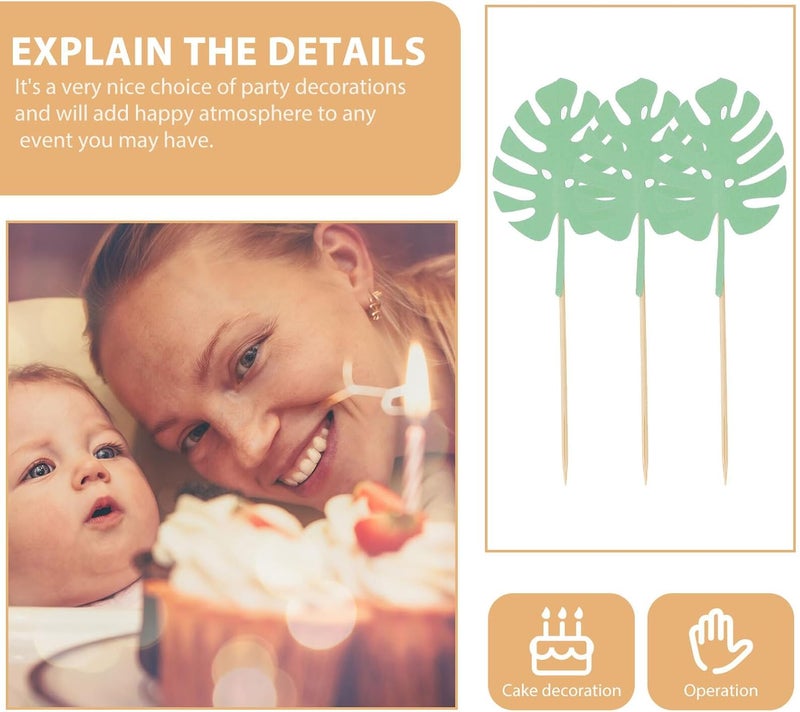 EXPLAIN THE DETAILS
It's a very nice choice of party decorations and will add happy atmosphere to any event you may have.

Cake decoration

Operation